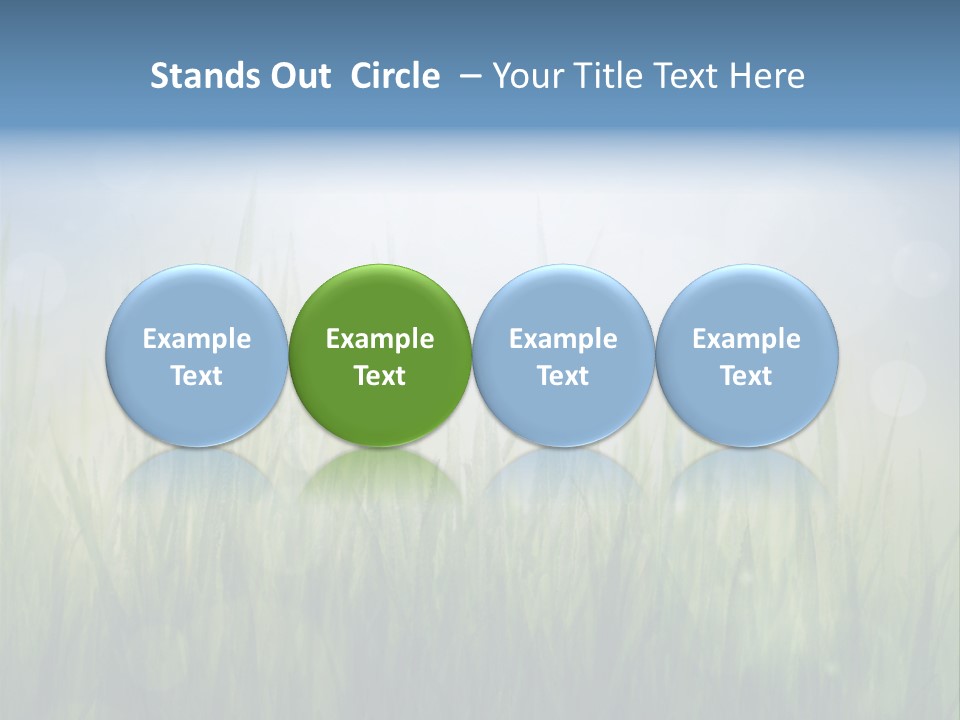 Stands Out Circle – Your Title Text Here

Example Text

Example Text

Example Text

Example Text